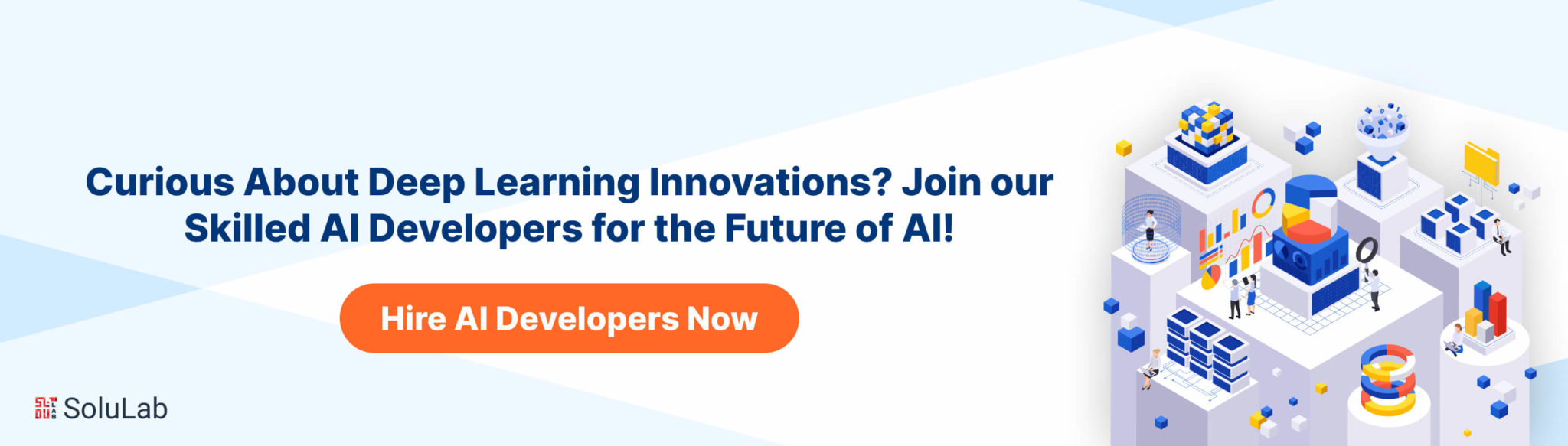 Curious About Deep Learning Innovations? Join our Skilled AI Developers for the Future of AI!

Hire AI Developers Now

SoluLab